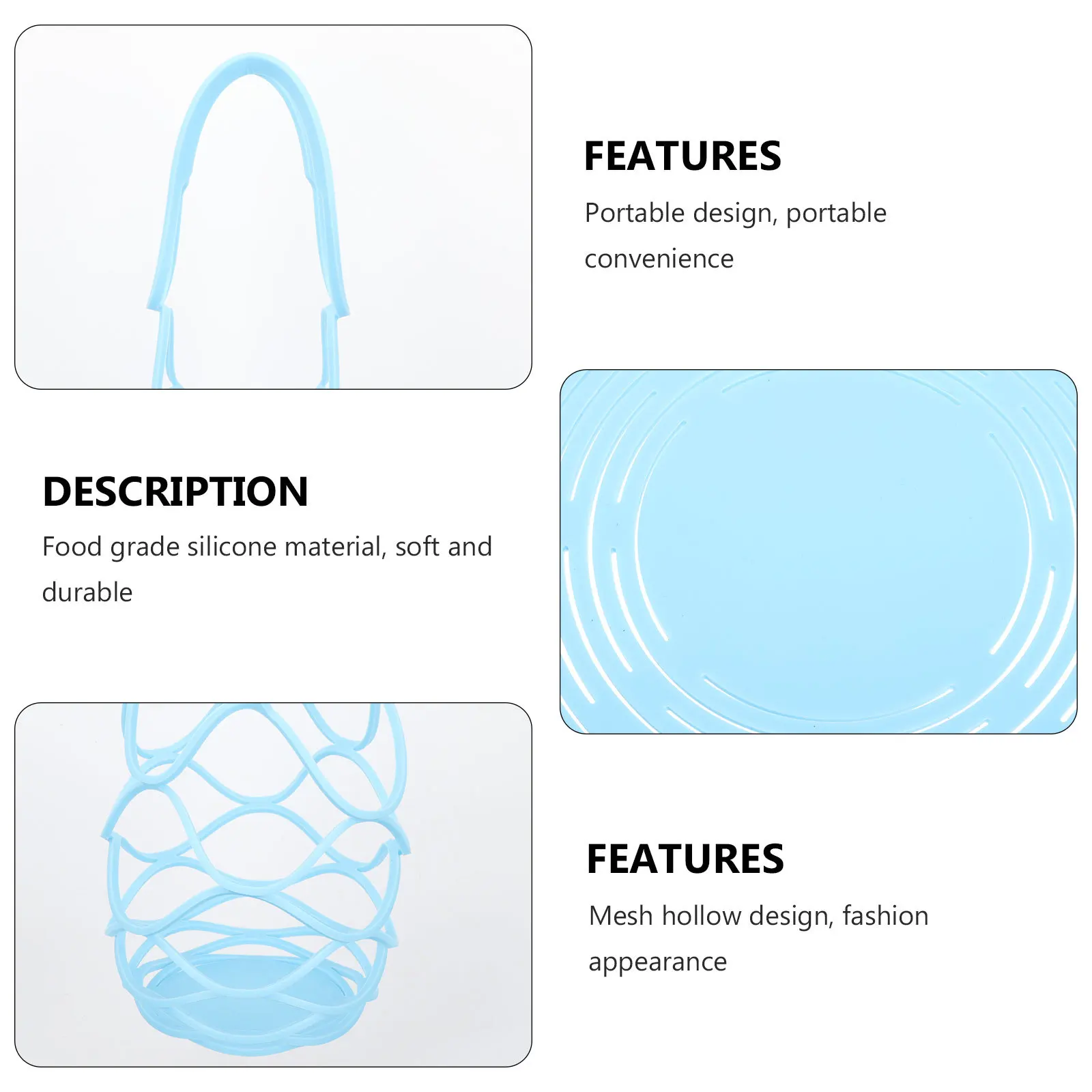 FEATURES

Portable design, portable convenience

DESCRIPTION

Food grade silicone material, soft and durable

FEATURES

Mesh hollow design, fashion appearance